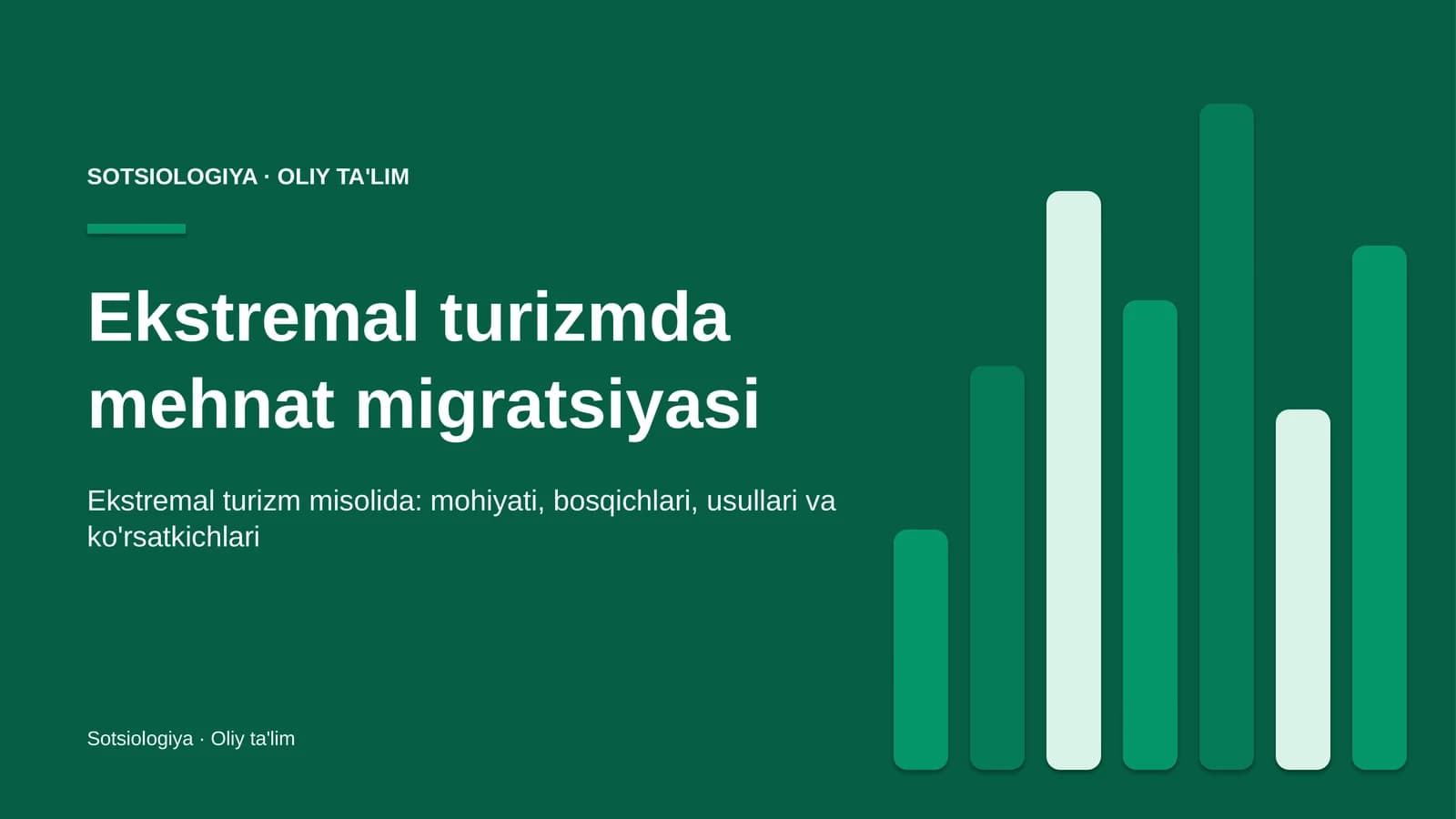 SOTSIOLOGIYA · OLIY TA'LIM

Ekstremal turizmda mehnat migratsiyasi

Ekstremal turizm misolida: mohiyati, bosqichlari, usullari va ko'rsatkichlari

Sotsiologiya · Oliy ta'lim